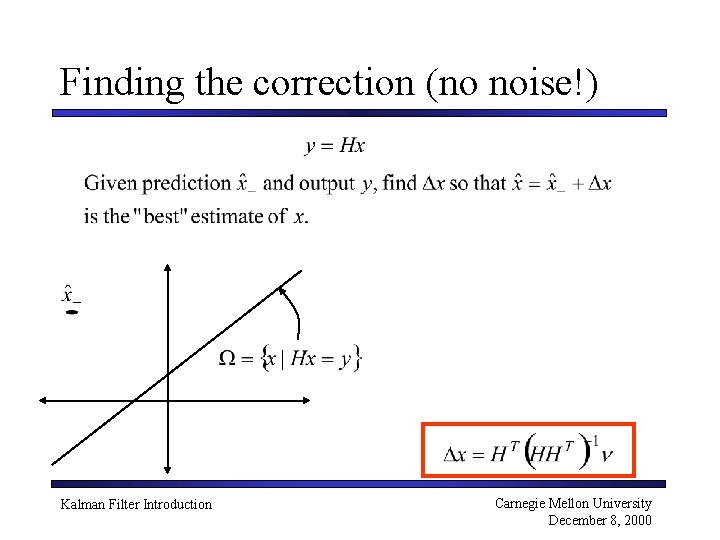 Finding the correction (no noise!)

$y = Hx$

Given prediction $\hat{x}_-$ and output $y$, find $\Delta x$ so that $\hat{x} = \hat{x}_- + \Delta x$ is the "best" estimate of $x$.

$\hat{x}_-$

$\Omega = \{x \mid Hx = y\}$

$\Delta x = H^T \left(HH^T\right)^{-1} \nu$

Kalman Filter Introduction

Carnegie Mellon University
December 8, 2000